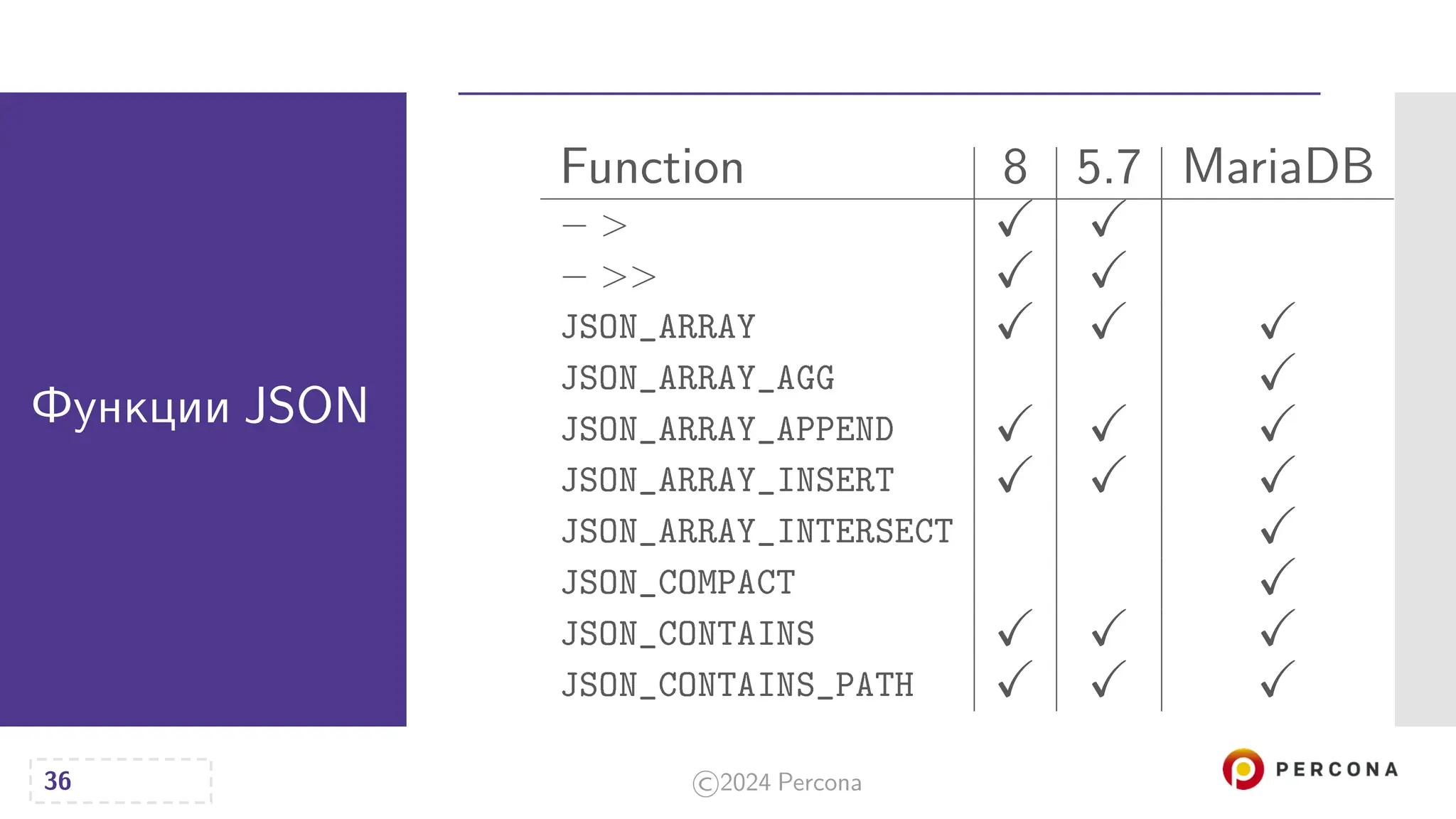 Функции JSON

| Function | 8 | 5.7 | MariaDB |
|---|---|---|---|
| $->$ | ✓ | ✓ | |
| $->>$ | ✓ | ✓ | |
| JSON_ARRAY | ✓ | ✓ | ✓ |
| JSON_ARRAY_AGG | | | ✓ |
| JSON_ARRAY_APPEND | ✓ | ✓ | ✓ |
| JSON_ARRAY_INSERT | ✓ | ✓ | ✓ |
| JSON_ARRAY_INTERSECT | | | ✓ |
| JSON_COMPACT | | | ✓ |
| JSON_CONTAINS | ✓ | ✓ | ✓ |
| JSON_CONTAINS_PATH | ✓ | ✓ | ✓ |

36

©2024 Percona

PERCONA